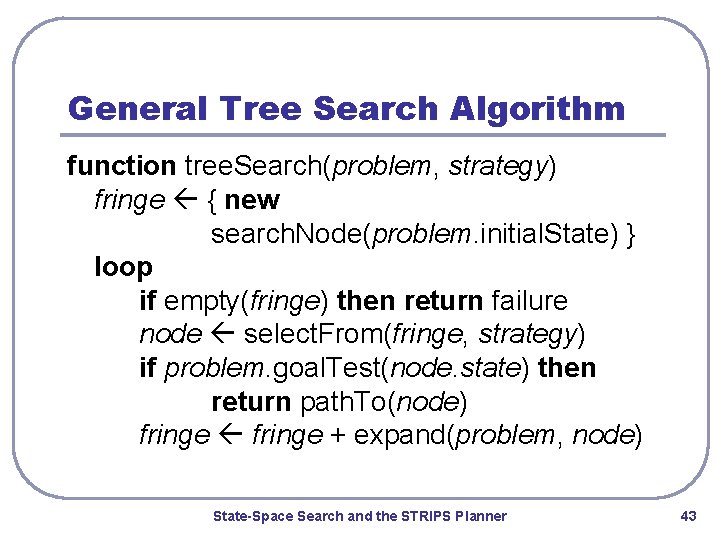 General Tree Search Algorithm

function treeSearch(problem, strategy)
fringe ← { new
searchNode(problem.initialState) }
loop
if empty(fringe) then return failure
node ← selectFrom(fringe, strategy)
if problem.goalTest(node.state) then
return pathTo(node)
fringe ← fringe + expand(problem, node)

State-Space Search and the STRIPS Planner

43